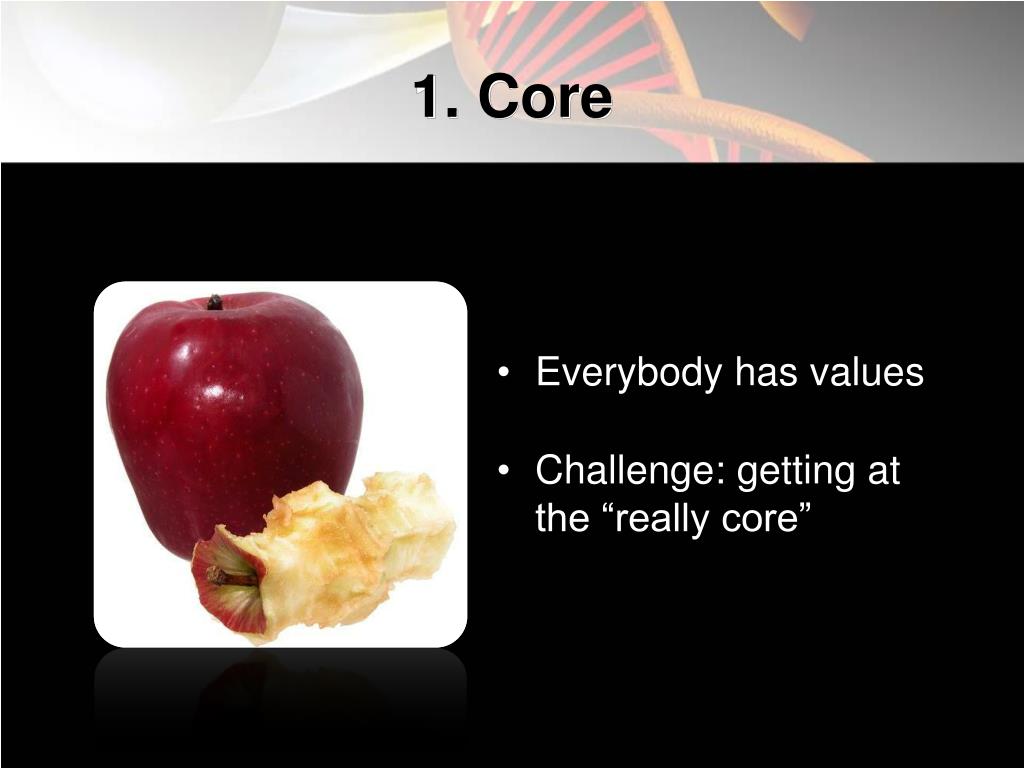 1. Core

• Everybody has values

• Challenge: getting at the “really core”